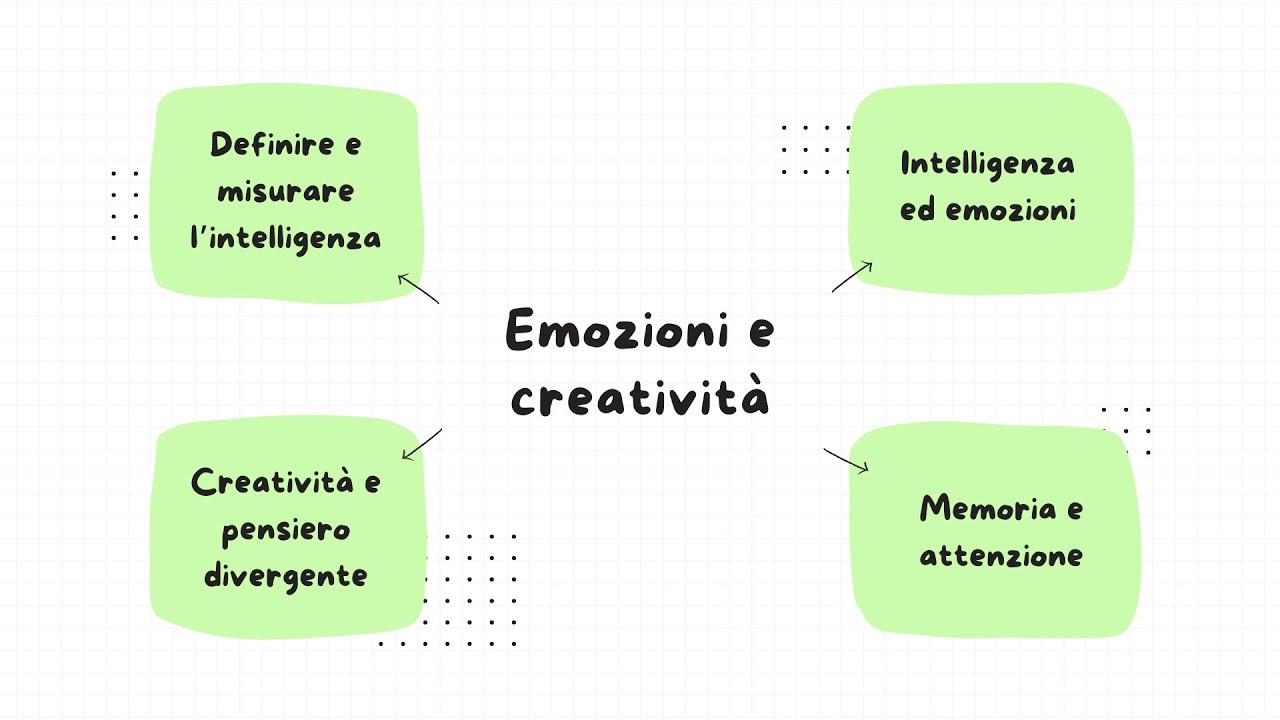 Definire e misurare l'intelligenza

Intelligenza ed emozioni

Emozioni e creatività

Creatività e pensiero divergente

Memoria e attenzione